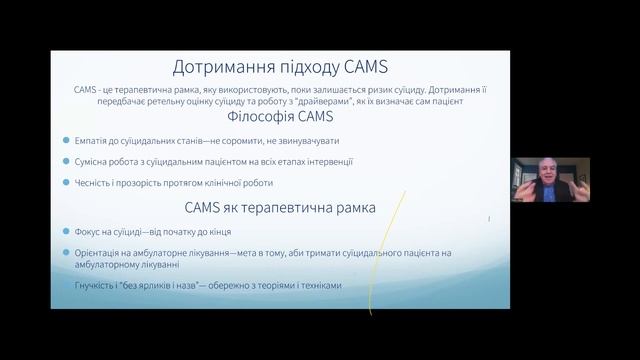 Дотримання підходу CAMS

CAMS - це терапевтична рамка, яку використовують, поки залишається ризик суїциду. Дотримання її передбачає ретельну оцінку суїциду та роботу з "драйверами", як їх визначає сам пацієнт

Філософія CAMS

Емпатія до суїцидальних станів—не соромити, не звинувачувати

Сумісна робота з суїцидальним пацієнтом на всіх етапах інтервенції

Чесність і прозорість протягом клінічної роботи

CAMS як терапевтична рамка

Фокус на суїциді—від початку до кінця

Орієнтація на амбулаторне лікування—мета в тому, аби тримати суїцидального пацієнта на амбулаторному лікуванні

Гнучкість і "без ярликів і назв"— обережно з теоріями і техніками